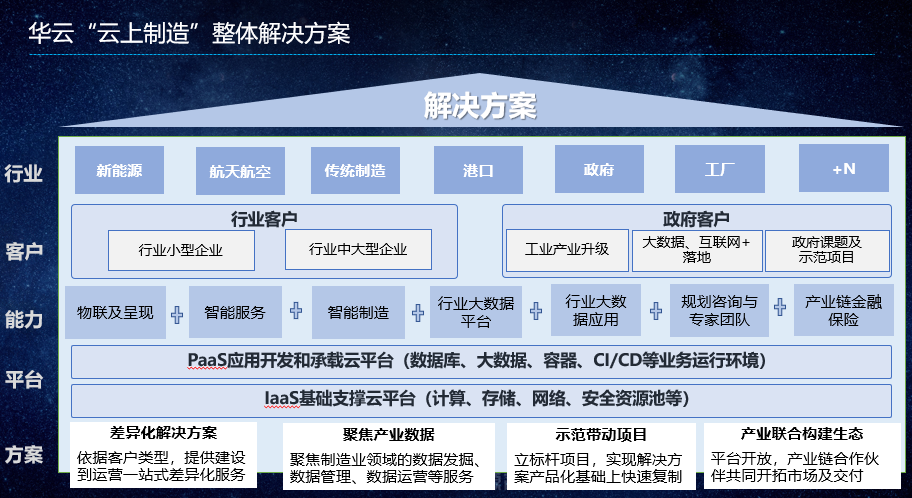 华云“云上制造”整体解决方案

解决方案

行业

新能源

航天航空

传统制造

港口

政府

工厂

+N

客户

行业客户

行业小型企业

行业中大型企业

政府客户

工业产业升级

大数据、互联网+落地

政府课题及示范项目

能力

物联及呈现

智能服务

智能制造

行业大数据平台

行业大数据应用

规划咨询与专家团队

产业链金融保险

平台

PaaS应用开发和承载云平台（数据库、大数据、容器、CI/CD等业务运行环境）

IaaS基础支撑云平台（计算、存储、网络、安全资源池等）

方案

差异化解决方案

依据客户类型，提供建设到运营一站式差异化服务

聚焦产业数据

聚焦制造业领域的数据发掘、数据管理、数据运营等服务

示范带动项目

立标杆项目，实现解决方案产品化基础上快速复制

产业联合构建生态

平台开放，产业链合作伙伴共同开拓市场及交付